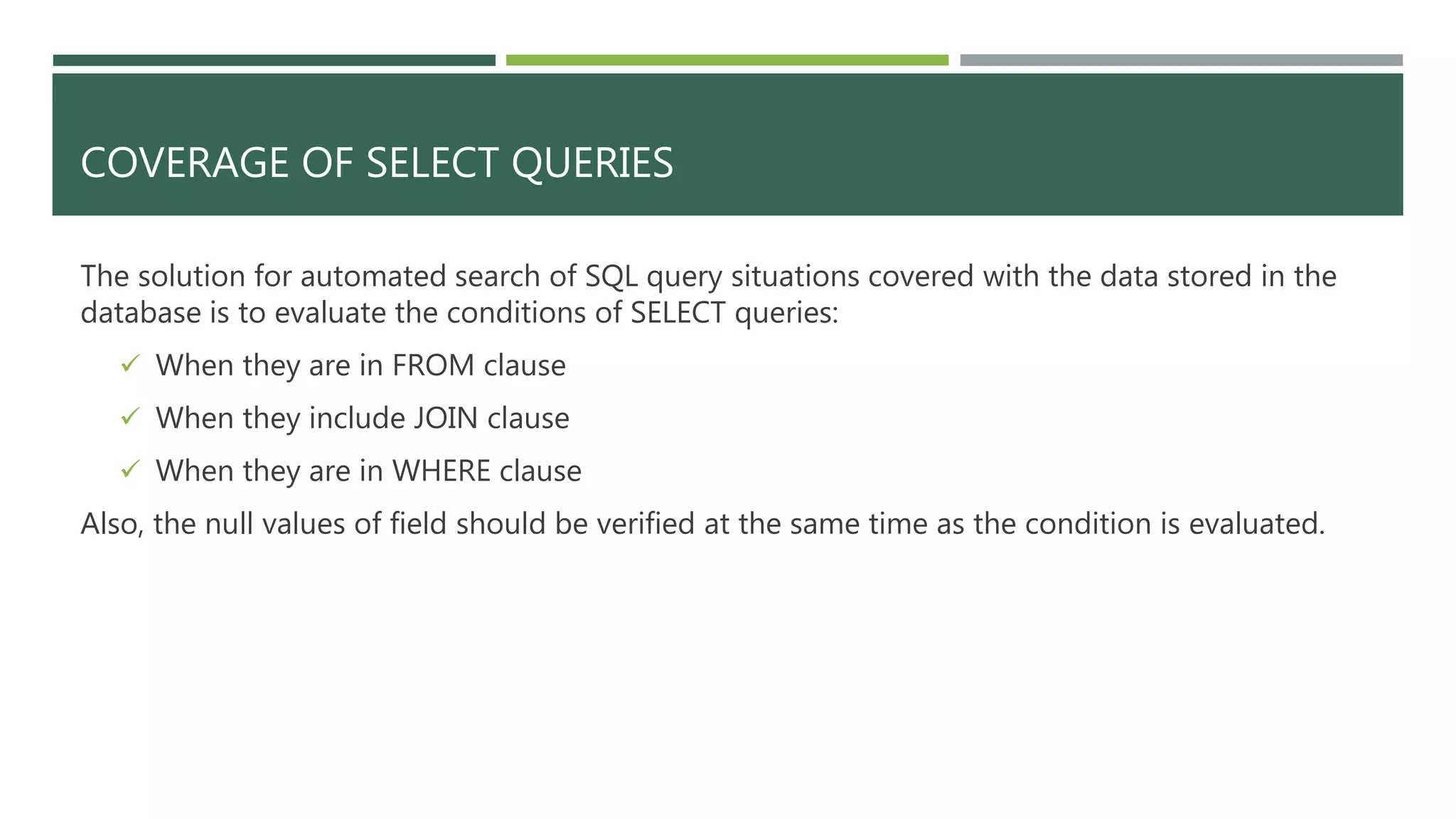 COVERAGE OF SELECT QUERIES

The solution for automated search of SQL query situations covered with the data stored in the database is to evaluate the conditions of SELECT queries:

✓ When they are in FROM clause

✓ When they include JOIN clause

✓ When they are in WHERE clause

Also, the null values of field should be verified at the same time as the condition is evaluated.